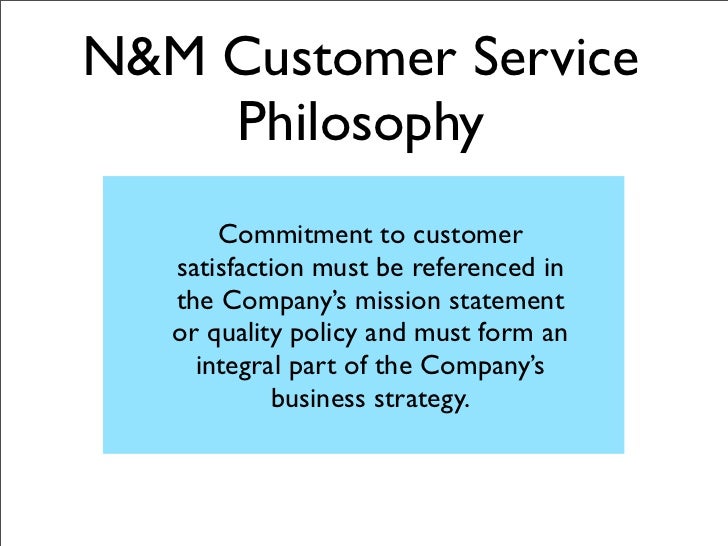 N&M Customer Service Philosophy

Commitment to customer satisfaction must be referenced in the Company’s mission statement or quality policy and must form an integral part of the Company’s business strategy.